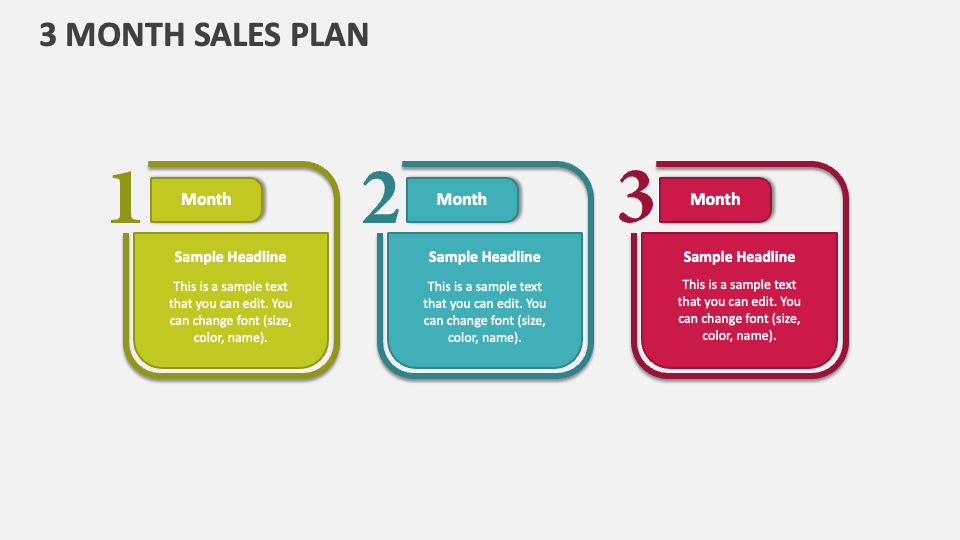 3 MONTH SALES PLAN

1 Month

Sample Headline

This is a sample text that you can edit. You can change font (size, color, name).

2 Month

Sample Headline

This is a sample text that you can edit. You can change font (size, color, name).

3 Month

Sample Headline

This is a sample text that you can edit. You can change font (size, color, name).